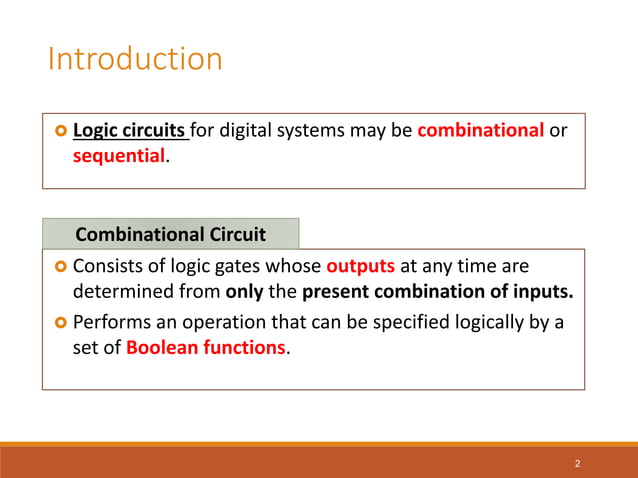 Introduction

Logic circuits for digital systems may be combinational or sequential.

Combinational Circuit

Consists of logic gates whose outputs at any time are determined from only the present combination of inputs.

Performs an operation that can be specified logically by a set of Boolean functions.

2